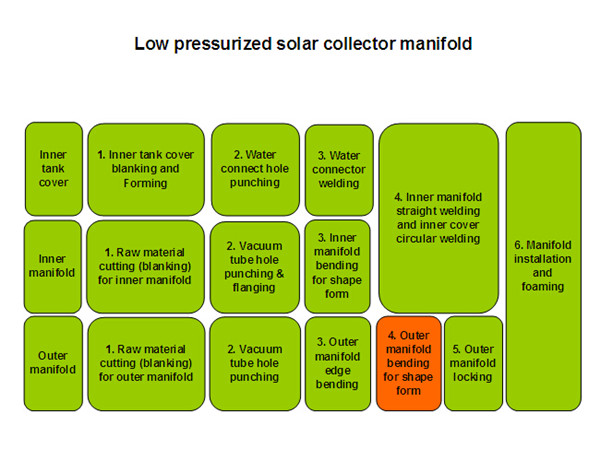 Low pressurized solar collector manifold

Inner tank cover

1. Inner tank cover blanking and Forming

2. Water connect hole punching

3. Water connector welding

4. Inner manifold straight welding and inner cover circular welding

6. Manifold installation and foaming

Inner manifold

1. Raw material cutting (blanking) for inner manifold

2. Vacuum tube hole punching & flanging

3. Inner manifold bending for shape form

Outer manifold

1. Raw material cutting (blanking) for outer manifold

2. Vacuum tube hole punching

3. Outer manifold edge bending

4. Outer manifold bending for shape form

5. Outer manifold locking